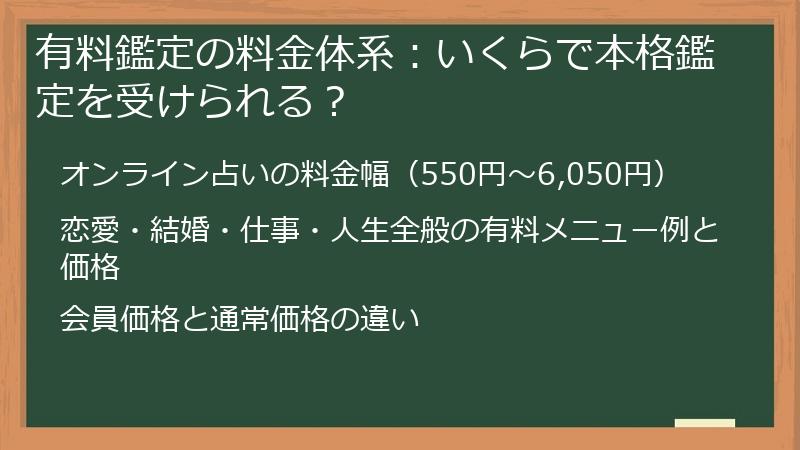 有料鑑定の料金体系：いくらで本格鑑定を受けられる？

オンライン占いの料金幅（550円～6,050円）

恋愛・結婚・仕事・人生全般の有料メニュー例と価格

会員価格と通常価格の違い